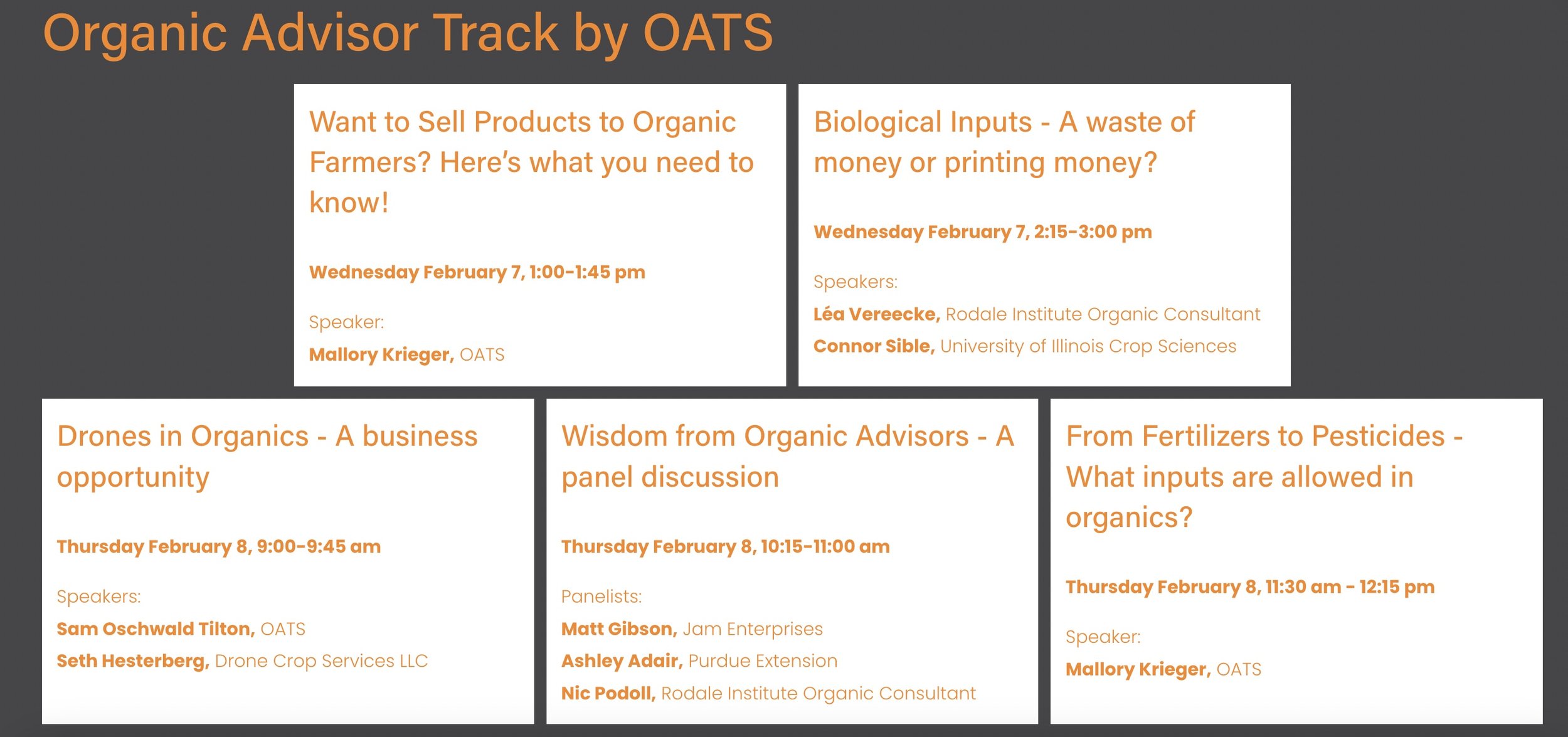 Organic Advisor Track by OATS

Want to Sell Products to Organic Farmers? Here's what you need to know!

Wednesday February 7, 1:00-1:45 pm

Speaker:
Mallory Krieger, OATS

Biological Inputs - A waste of money or printing money?

Wednesday February 7, 2:15-3:00 pm

Speakers:
Léa Vereecke, Rodale Institute Organic Consultant
Connor Sible, University of Illinois Crop Sciences

Drones in Organics - A business opportunity

Thursday February 8, 9:00-9:45 am

Speakers:
Sam Oschwald Tilton, OATS
Seth Hesterberg, Drone Crop Services LLC

Wisdom from Organic Advisors - A panel discussion

Thursday February 8, 10:15-11:00 am

Panelists:
Matt Gibson, Jam Enterprises
Ashley Adair, Purdue Extension
Nic Podoll, Rodale Institute Organic Consultant

From Fertilizers to Pesticides - What inputs are allowed in organics?

Thursday February 8, 11:30 am - 12:15 pm

Speaker:
Mallory Krieger, OATS